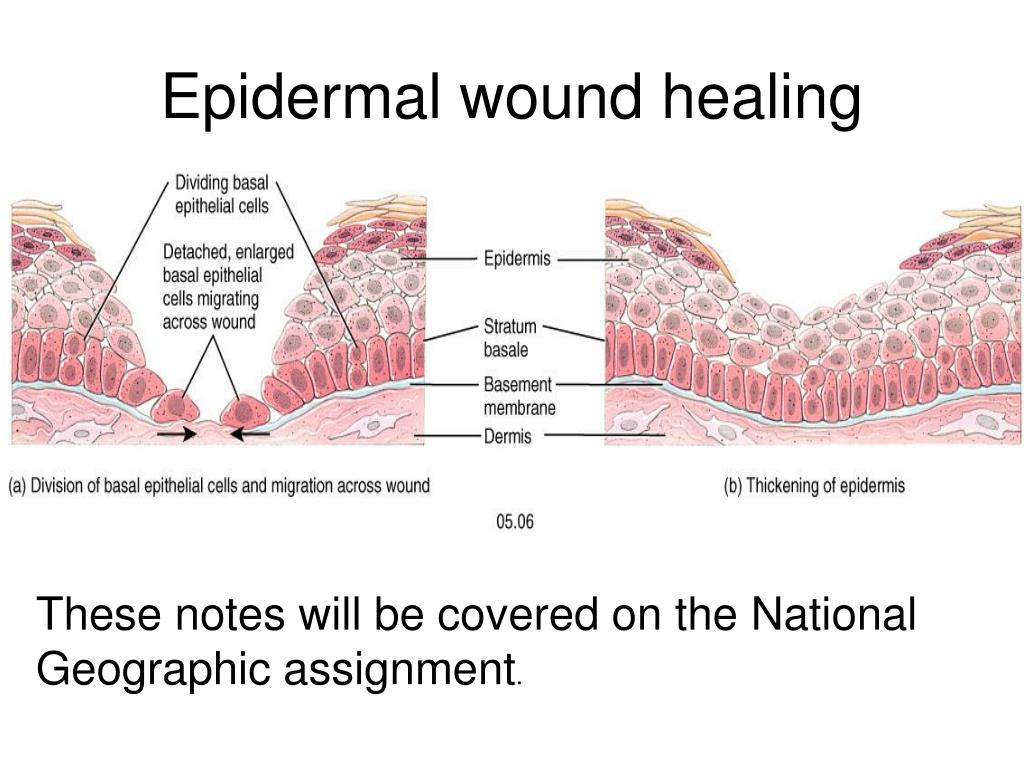 Epidermal wound healing

Dividing basal epithelial cells

Detached, enlarged basal epithelial cells migrating across wound

Epidermis

Stratum basale

Basement membrane

Dermis

(a) Division of basal epithelial cells and migration across wound

(b) Thickening of epidermis

05.06

These notes will be covered on the National Geographic assignment.